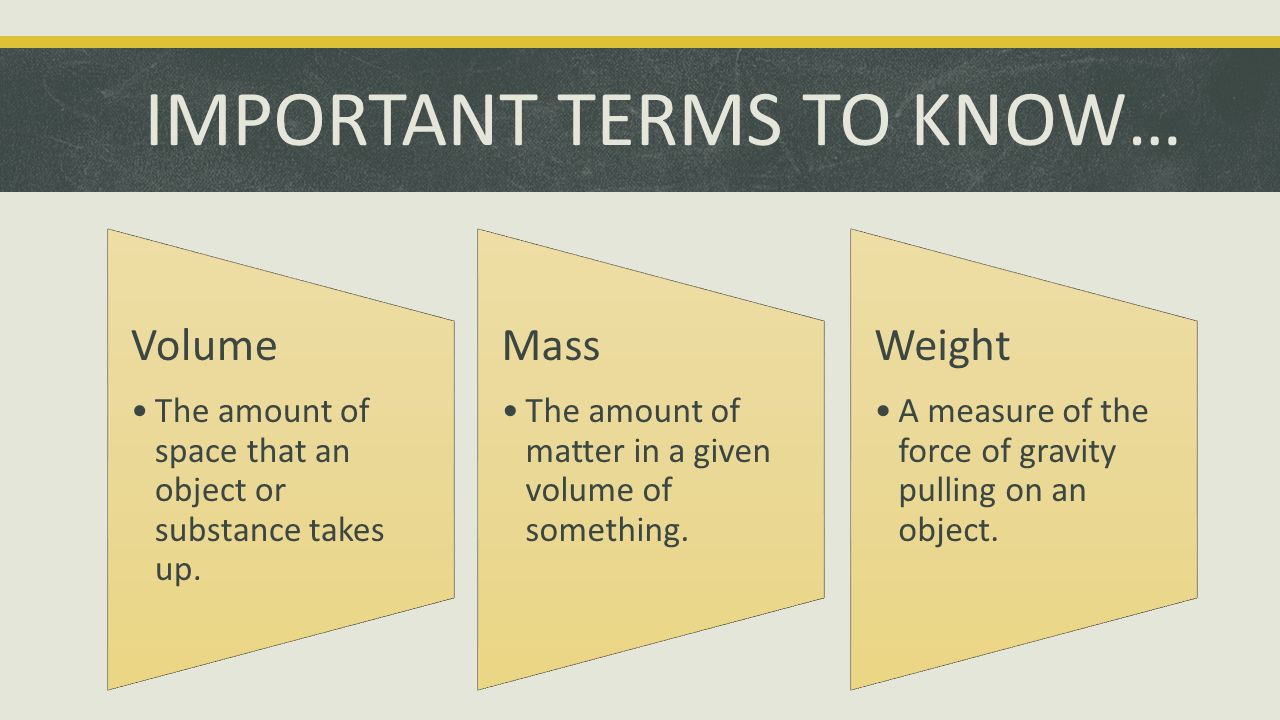 IMPORTANT TERMS TO KNOW…

Volume

• The amount of space that an object or substance takes up.

Mass

• The amount of matter in a given volume of something.

Weight

• A measure of the force of gravity pulling on an object.